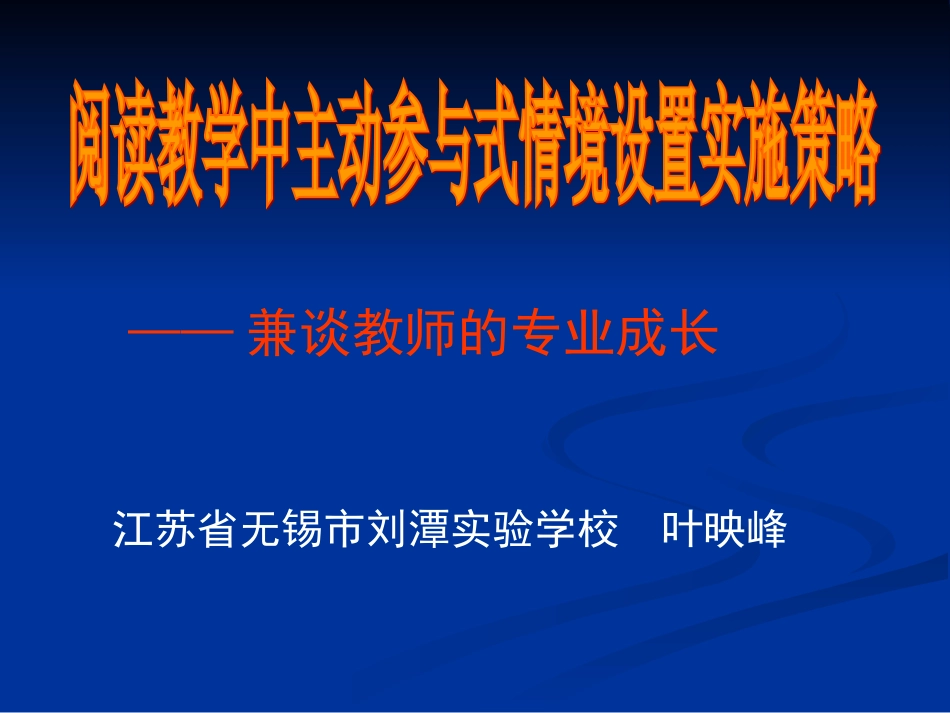 阅读教学中主动参与式情境设置实施策略

—— 兼谈教师的专业成长

江苏省无锡市刘潭实验学校　叶映峰